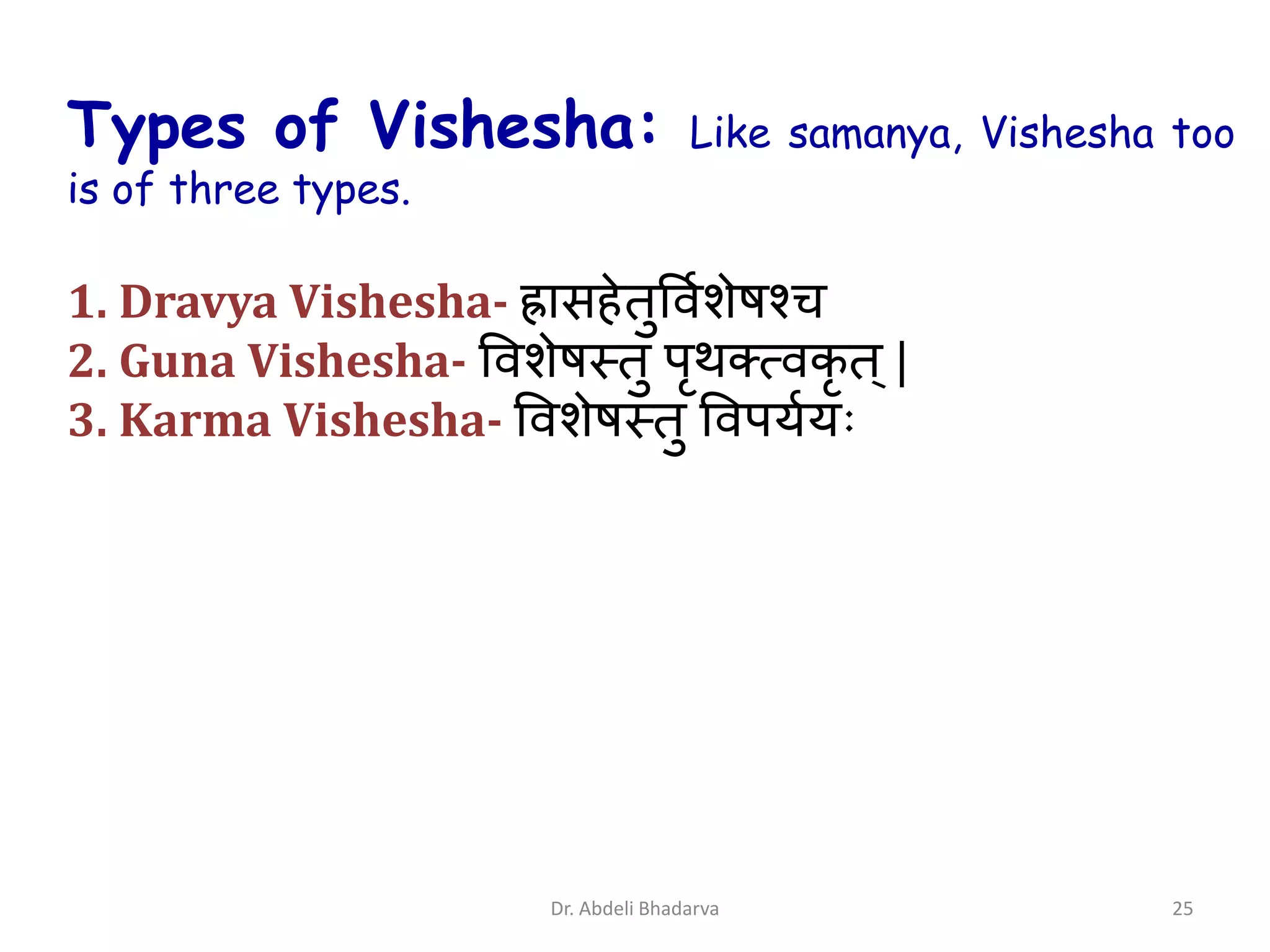 Types of Vishesha: Like samanya, Vishesha too is of three types.

1. Dravya Vishesha- ह्रासहेतुर्विशेषश्च
2. Guna Vishesha- विशेषस्तु पृथक्त्वकृत् |
3. Karma Vishesha- विशेषस्तु विपर्ययः

Dr. Abdeli Bhadarva

25